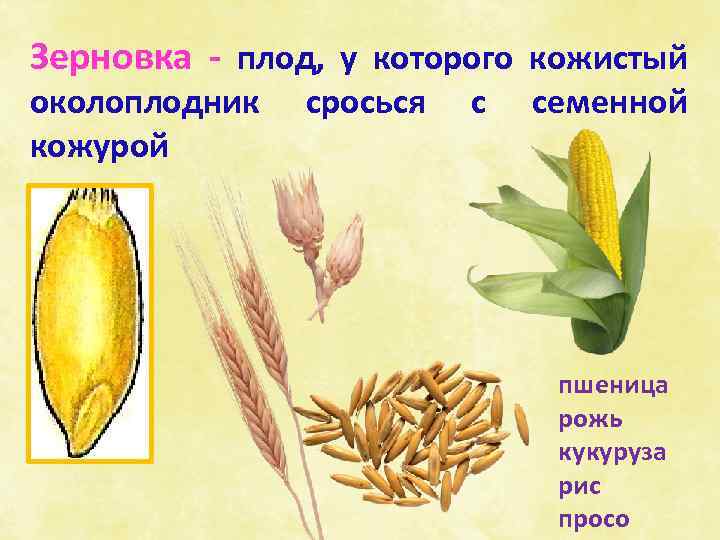 Зерновка - плод, у которого кожистый околоплодник сросься с семенной кожурой

пшеница
рожь
кукуруза
рис
просо